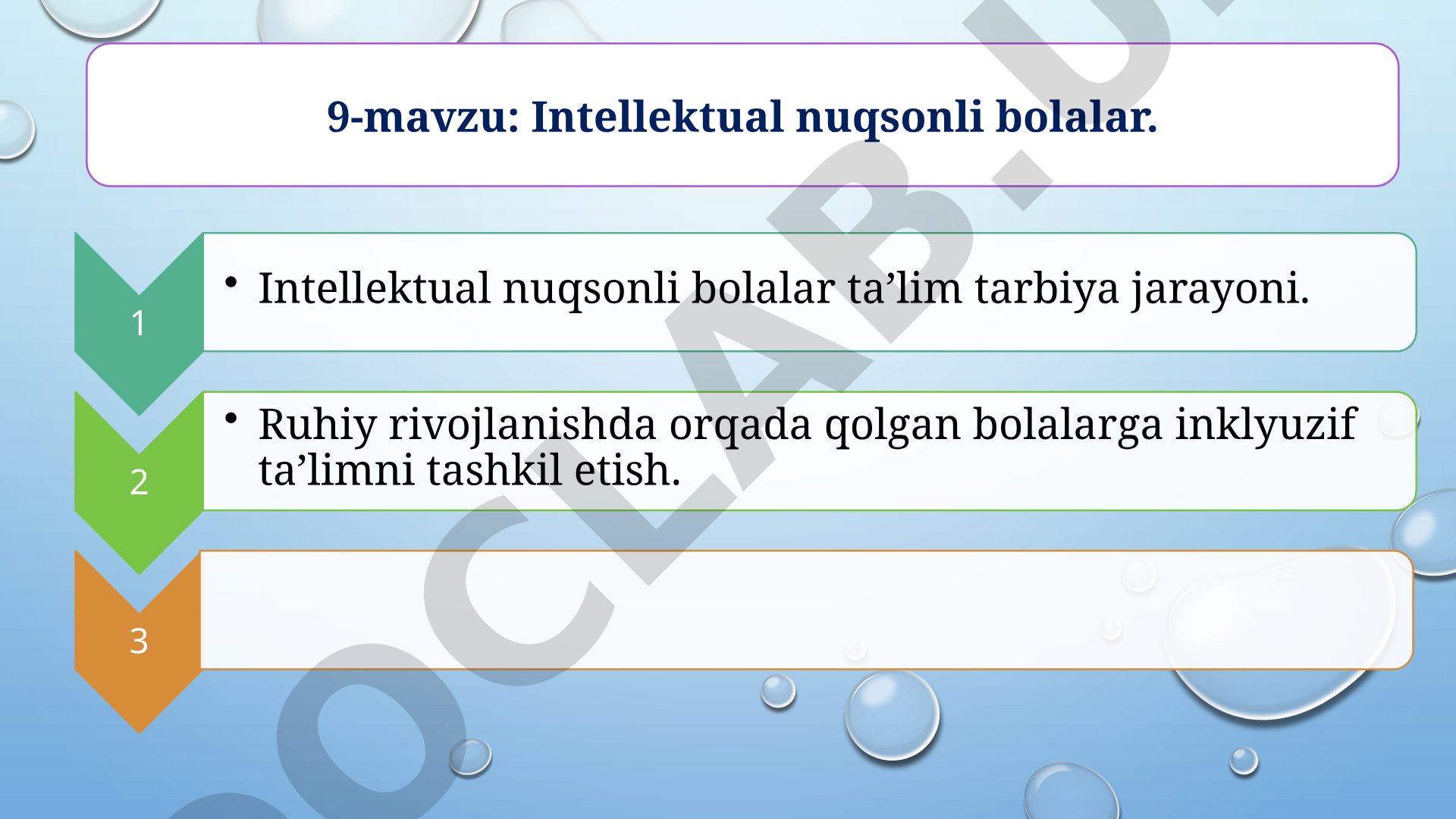 9-mavzu: Intellektual nuqsonli bolalar.

1

• Intellektual nuqsonli bolalar ta’lim tarbiya jarayoni.

2

• Ruhiy rivojlanishda orqada qolgan bolalarga inklyuzif ta’limni tashkil etish.

3

OCLAB.U